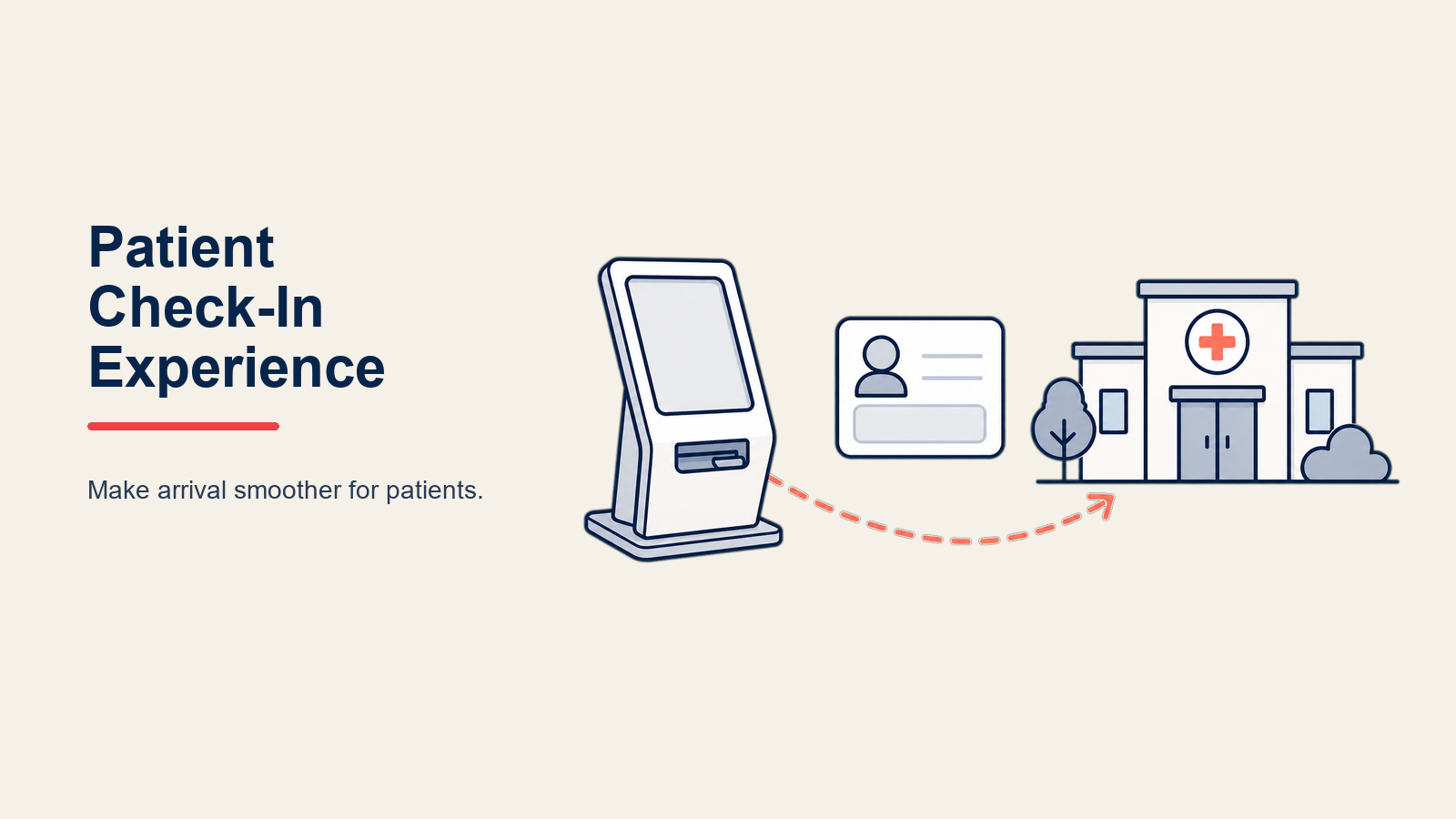 Patient Check-In Experience

Make arrival smoother for patients.